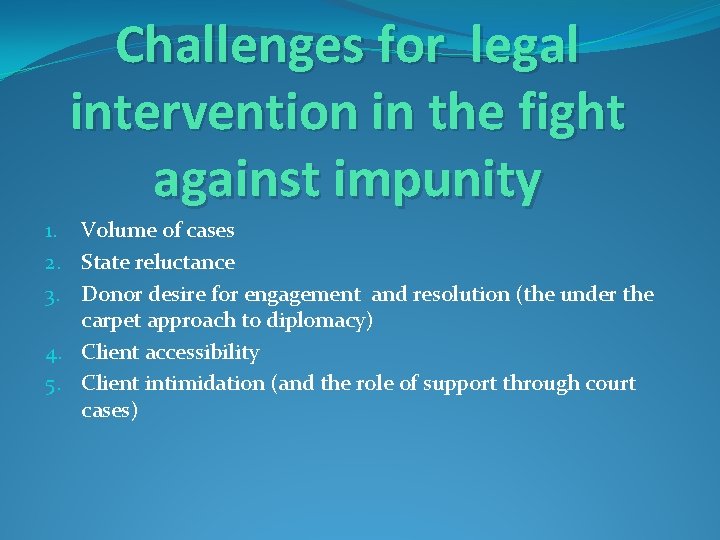 Challenges for legal intervention in the fight against impunity

1. Volume of cases
2. State reluctance
3. Donor desire for engagement and resolution (the under the carpet approach to diplomacy)
4. Client accessibility
5. Client intimidation (and the role of support through court cases)